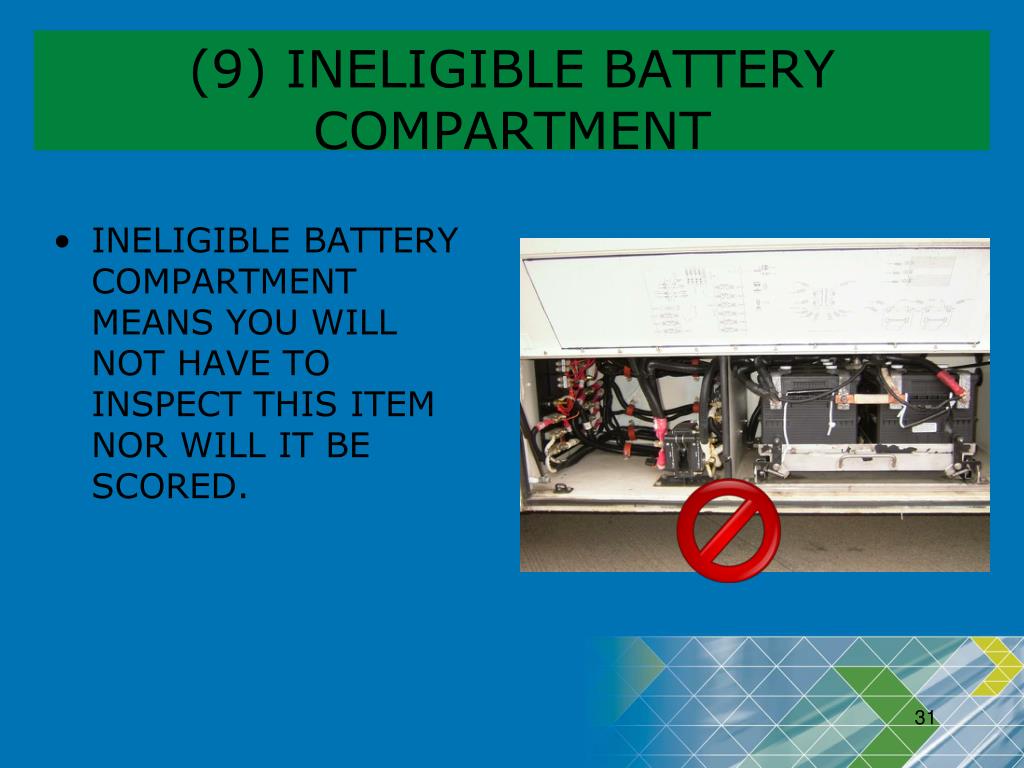 (9) INELIGIBLE BATTERY COMPARTMENT

• INELIGIBLE BATTERY COMPARTMENT MEANS YOU WILL NOT HAVE TO INSPECT THIS ITEM NOR WILL IT BE SCORED.

31